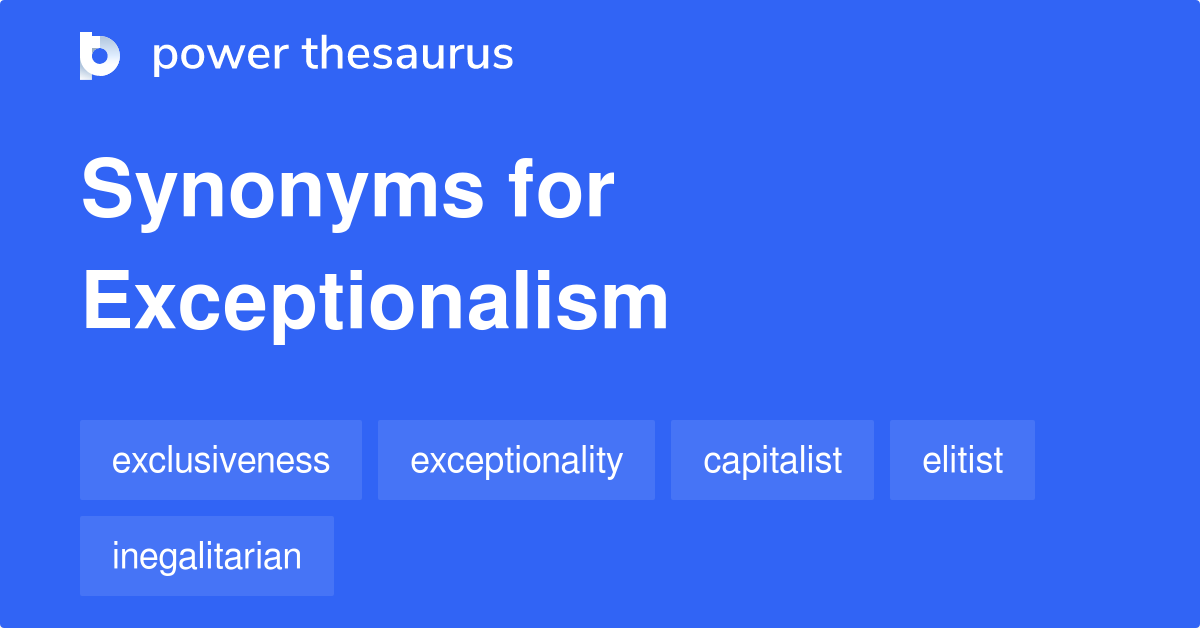 power thesaurus

Synonyms for Exceptionalism

exclusiveness
exceptionality
capitalist
elitist
inegalitarian